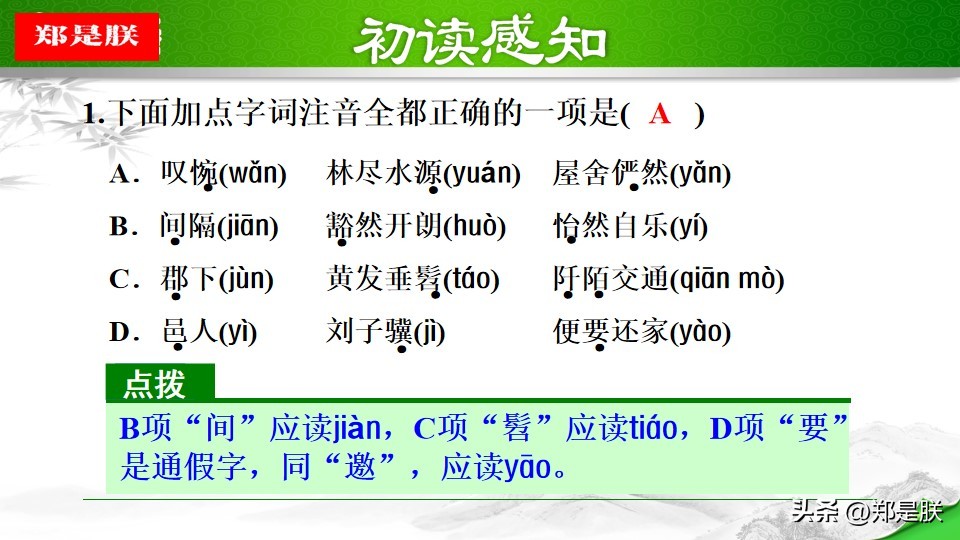 郑是朕

初读感知

1.下面加点字词注音全都正确的一项是( A )

A．叹惋(wǎn)　林尽水源(yuán)　屋舍俨然(yǎn)

B．间隔(jiān)　豁然开朗(huò)　怡然自乐(yí)

C．郡下(jùn)　黄发垂髫(táo)　阡陌交通(qiān mò)

D．邑人(yì)　刘子骥(jì)　便要还家(yào)

点拨

B项“间”应读jiàn，C项“髫”应读tiáo，D项“要”是通假字，同“邀”，应读yāo。

头条 @郑是朕